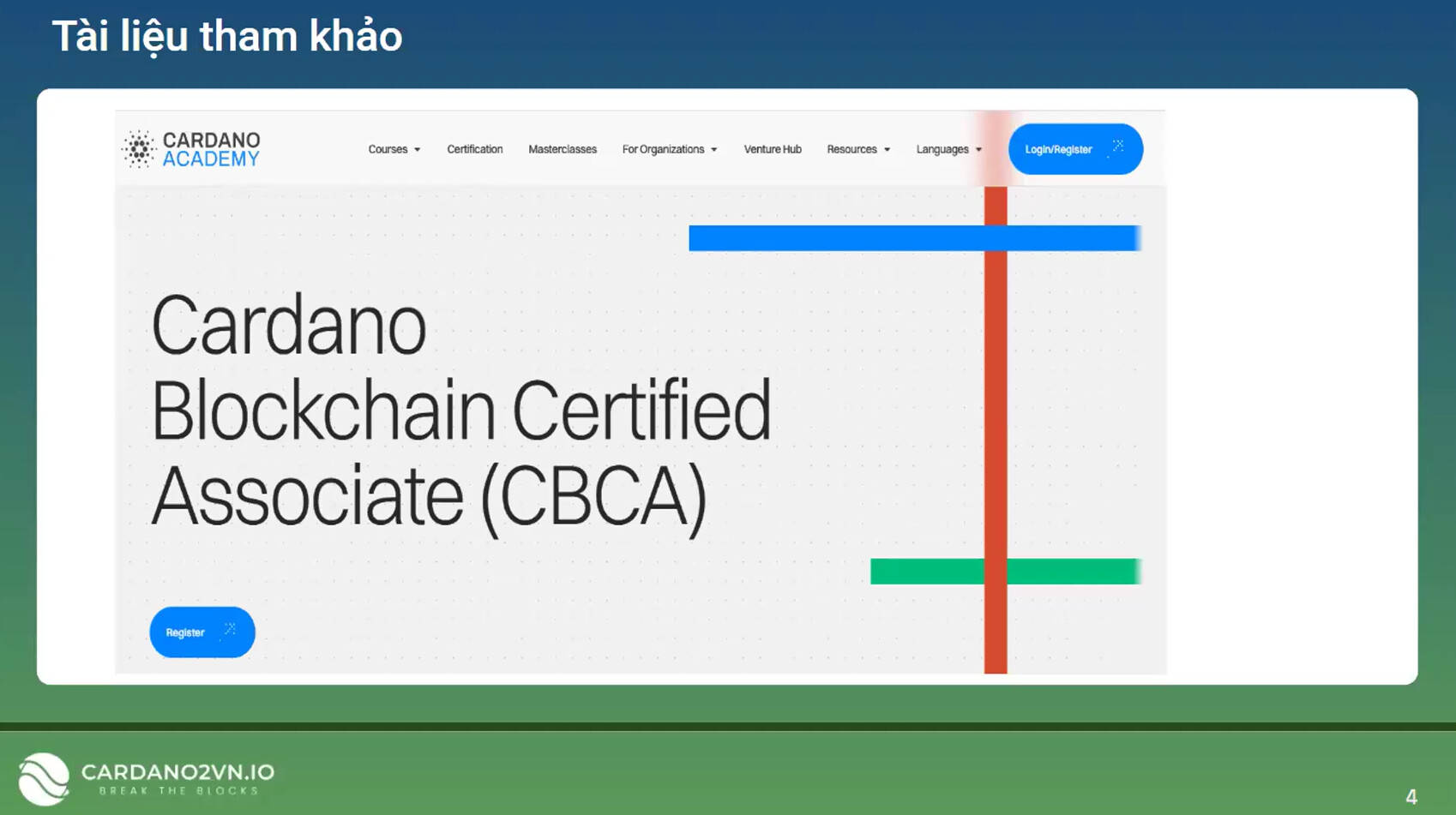 Tài liệu tham khảo

CARDANO ACADEMY

Courses Certification Masterclasses For Organizations Venture Hub Resources Languages Login/Register

Cardano Blockchain Certified Associate (CBCA)

Register

CARDANO2VN.IO
BREAK THE BLOCKS

4